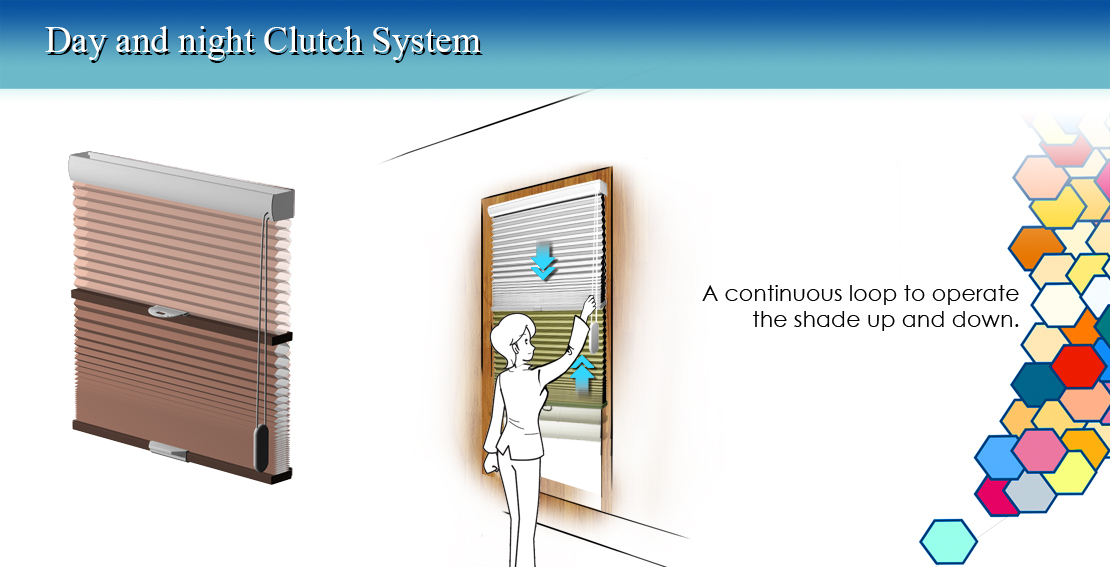 Day and night Clutch System

A continuous loop to operate the shade up and down.